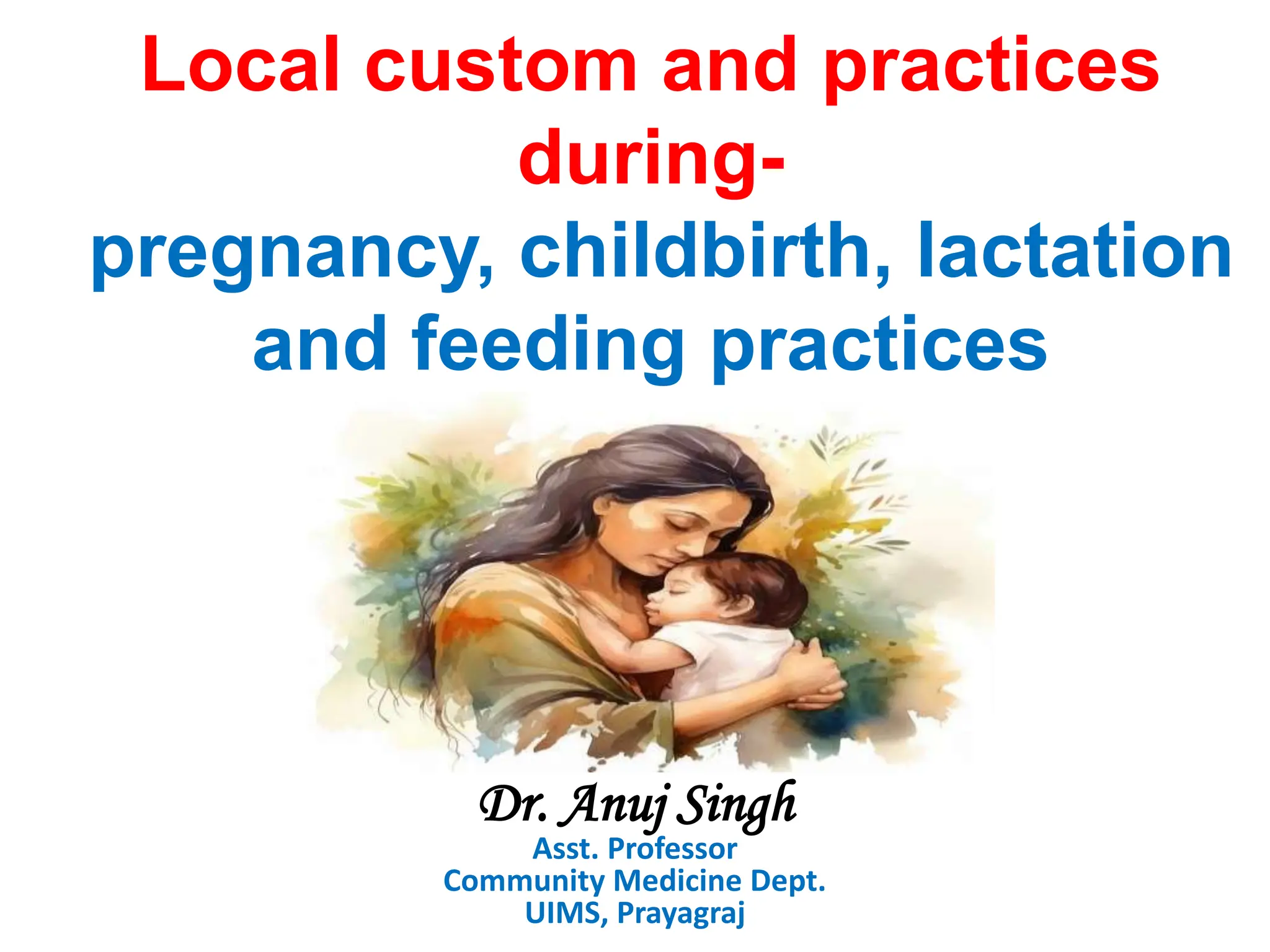 Local custom and practices during-
pregnancy, childbirth, lactation and feeding practices

Dr. Anuj Singh
Asst. Professor
Community Medicine Dept.
UIMS, Prayagraj